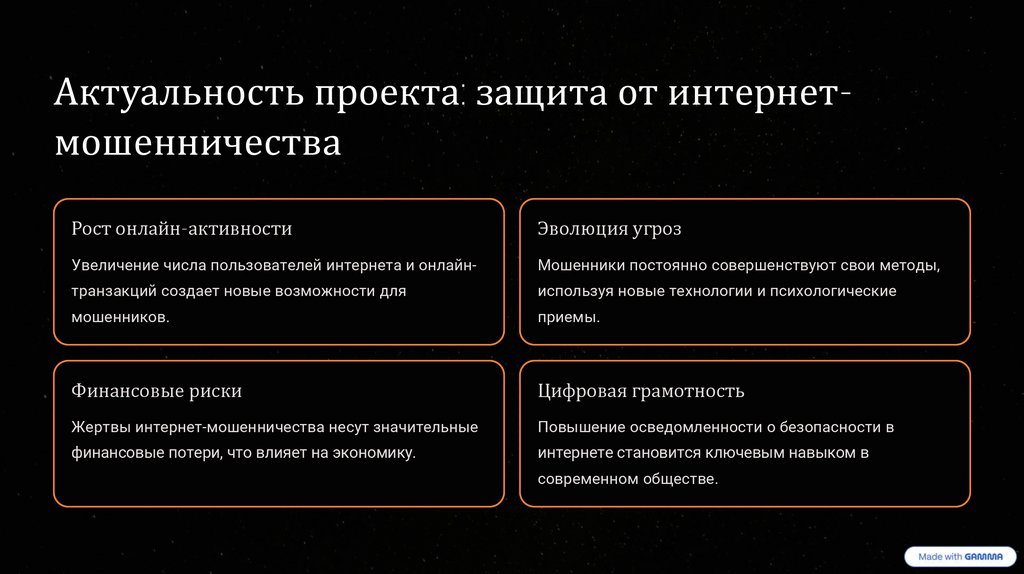 Актуальность проекта: защита от интернет-мошенничества

Рост онлайн-активности

Увеличение числа пользователей интернета и онлайн-транзакций создает новые возможности для мошенников.

Эволюция угроз

Мошенники постоянно совершенствуют свои методы, используя новые технологии и психологические приемы.

Финансовые риски

Жертвы интернет-мошенничества несут значительные финансовые потери, что влияет на экономику.

Цифровая грамотность

Повышение осведомленности о безопасности в интернете становится ключевым навыком в современном обществе.

Made with GAMMA